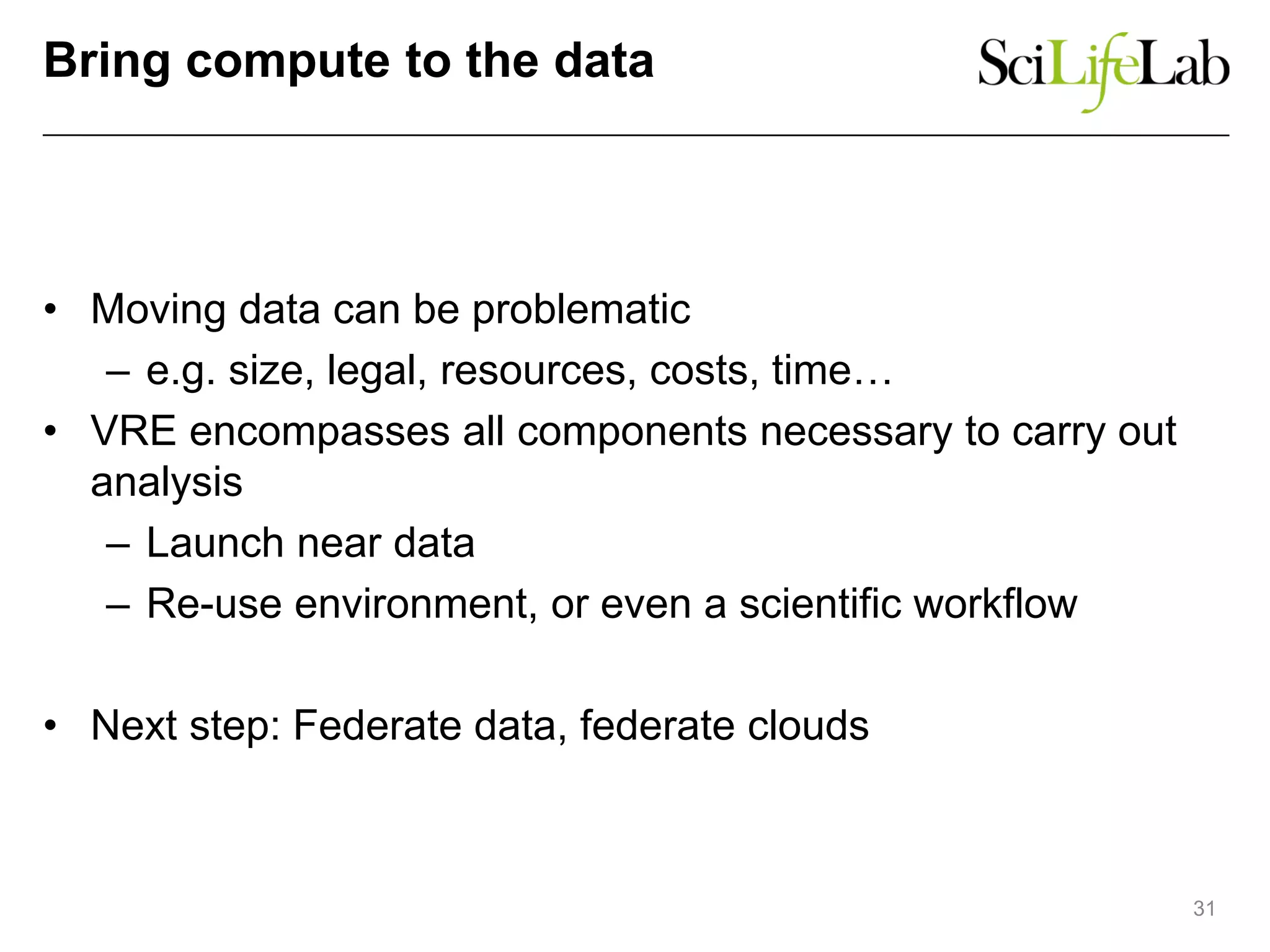 Bring compute to the data

SciLifeLab

• Moving data can be problematic
 – e.g. size, legal, resources, costs, time…
• VRE encompasses all components necessary to carry out analysis
 – Launch near data
 – Re-use environment, or even a scientific workflow

• Next step: Federate data, federate clouds

31